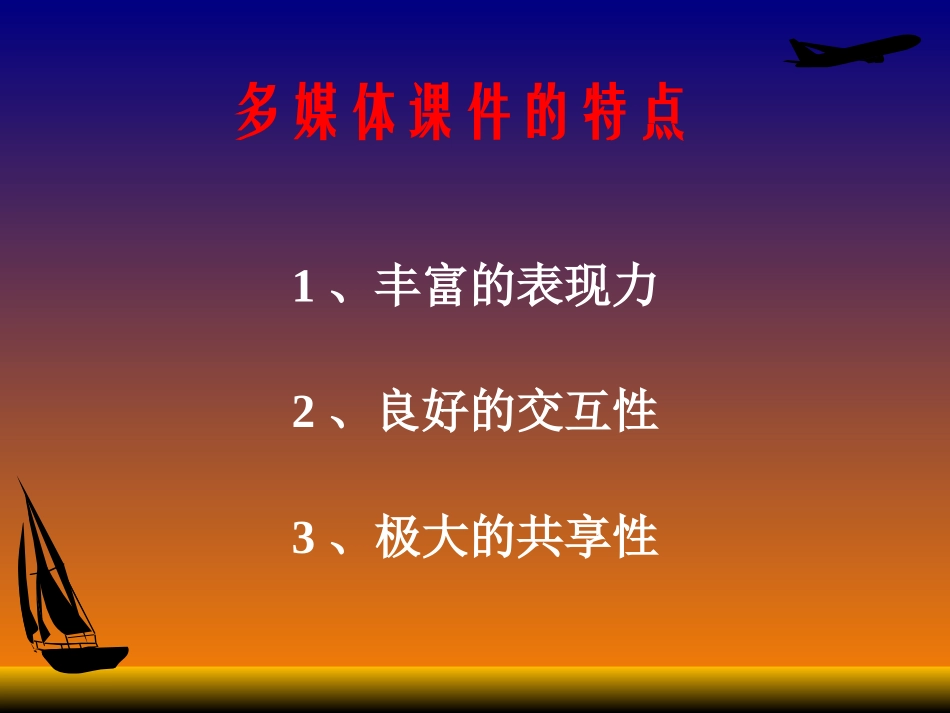 多媒体课件的特点

1、丰富的表现力

2、良好的交互性

3、极大的共享性